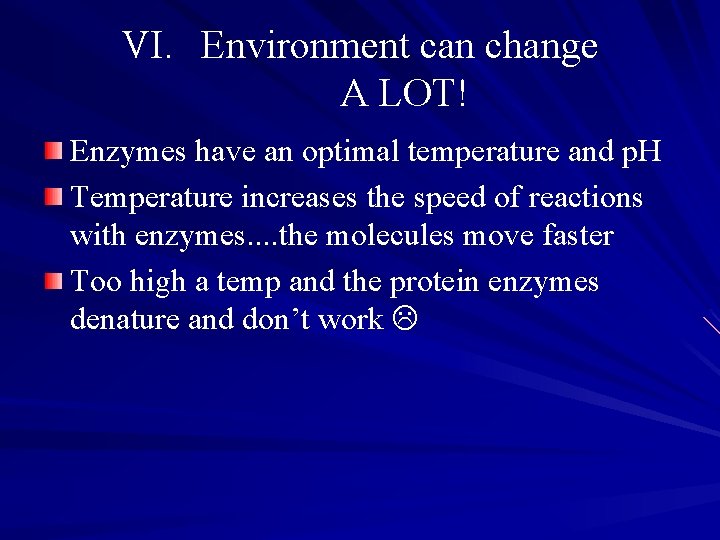 VI. Environment can change A LOT!

Enzymes have an optimal temperature and pH

Temperature increases the speed of reactions with enzymes....the molecules move faster

Too high a temp and the protein enzymes denature and don’t work ☹